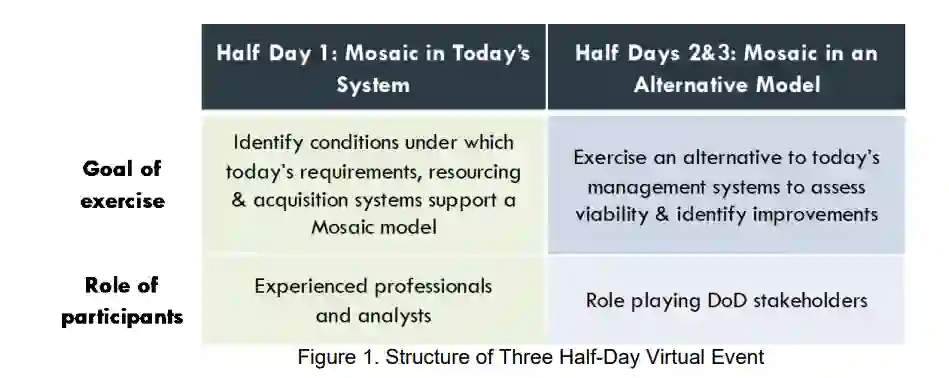 | | Half Day 1: Mosaic in Today's System | Half Days 2&3: Mosaic in an Alternative Model |
|---|---|---|
| Goal of exercise | Identify conditions under which today's requirements, resourcing & acquisition systems support a Mosaic model | Exercise an alternative to today's management systems to assess viability & identify improvements |
| Role of participants | Experienced professionals and analysts | Role playing DoD stakeholders |

Figure 1. Structure of Three Half-Day Virtual Event